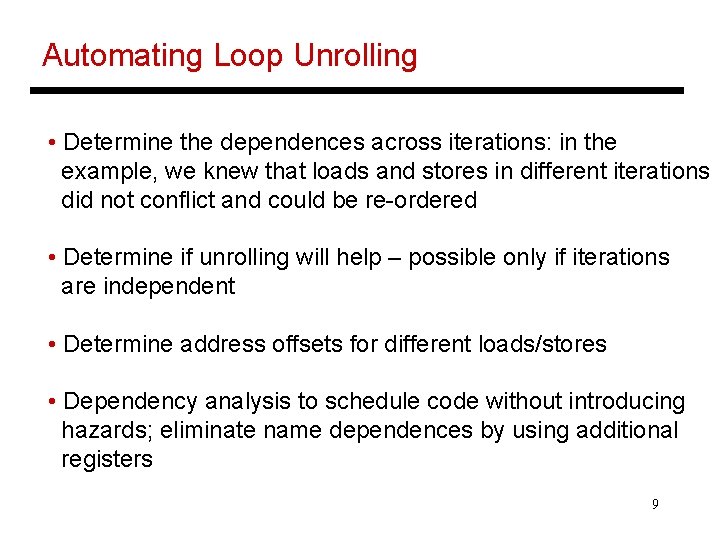 Automating Loop Unrolling

• Determine the dependences across iterations: in the example, we knew that loads and stores in different iterations did not conflict and could be re-ordered

• Determine if unrolling will help – possible only if iterations are independent

• Determine address offsets for different loads/stores

• Dependency analysis to schedule code without introducing hazards; eliminate name dependences by using additional registers

9